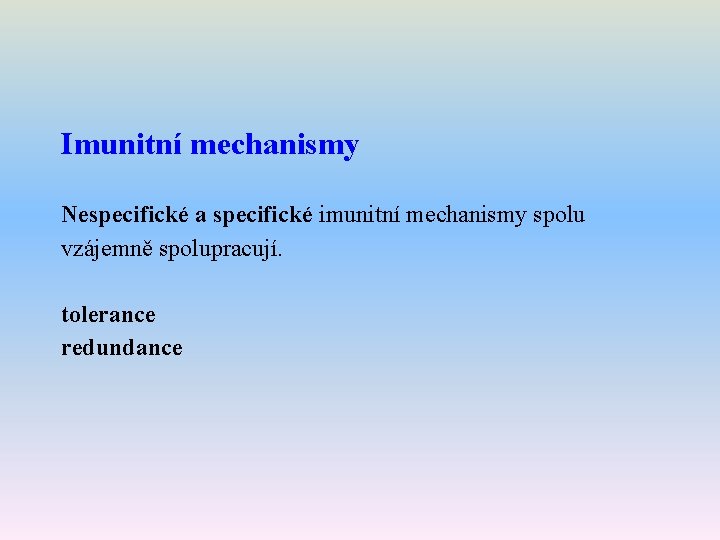 Imunitní mechanismy

Nespecifické a specifické imunitní mechanismy spolu vzájemně spolupracují.

tolerance
redundance